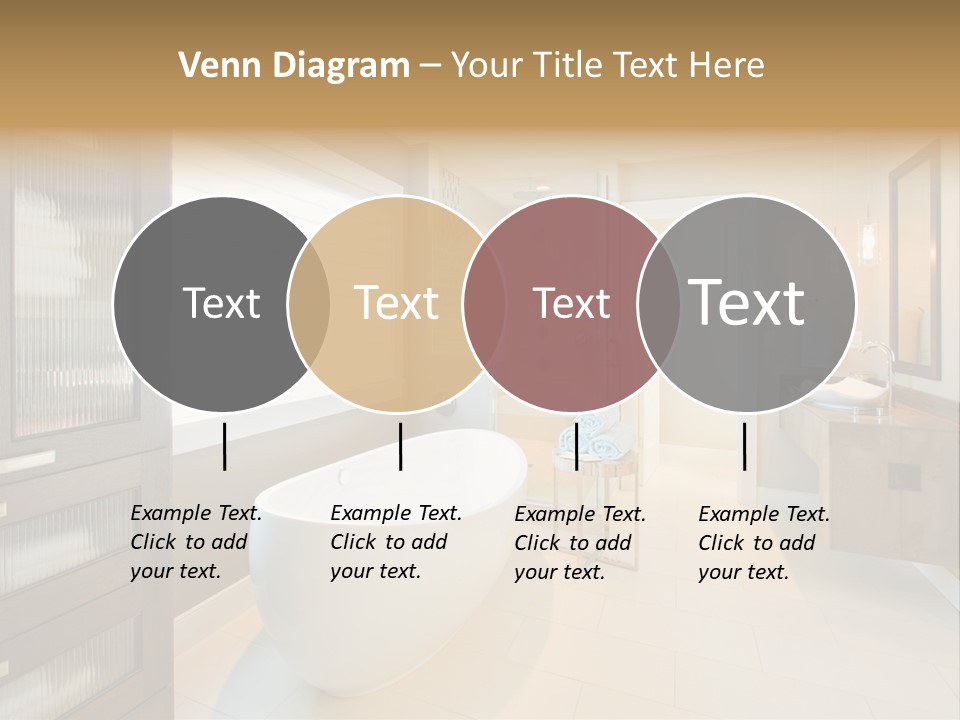 Venn Diagram – Your Title Text Here

Text

Text

Text

Text

Example Text. Click to add your text.

Example Text. Click to add your text.

Example Text. Click to add your text.

Example Text. Click to add your text.